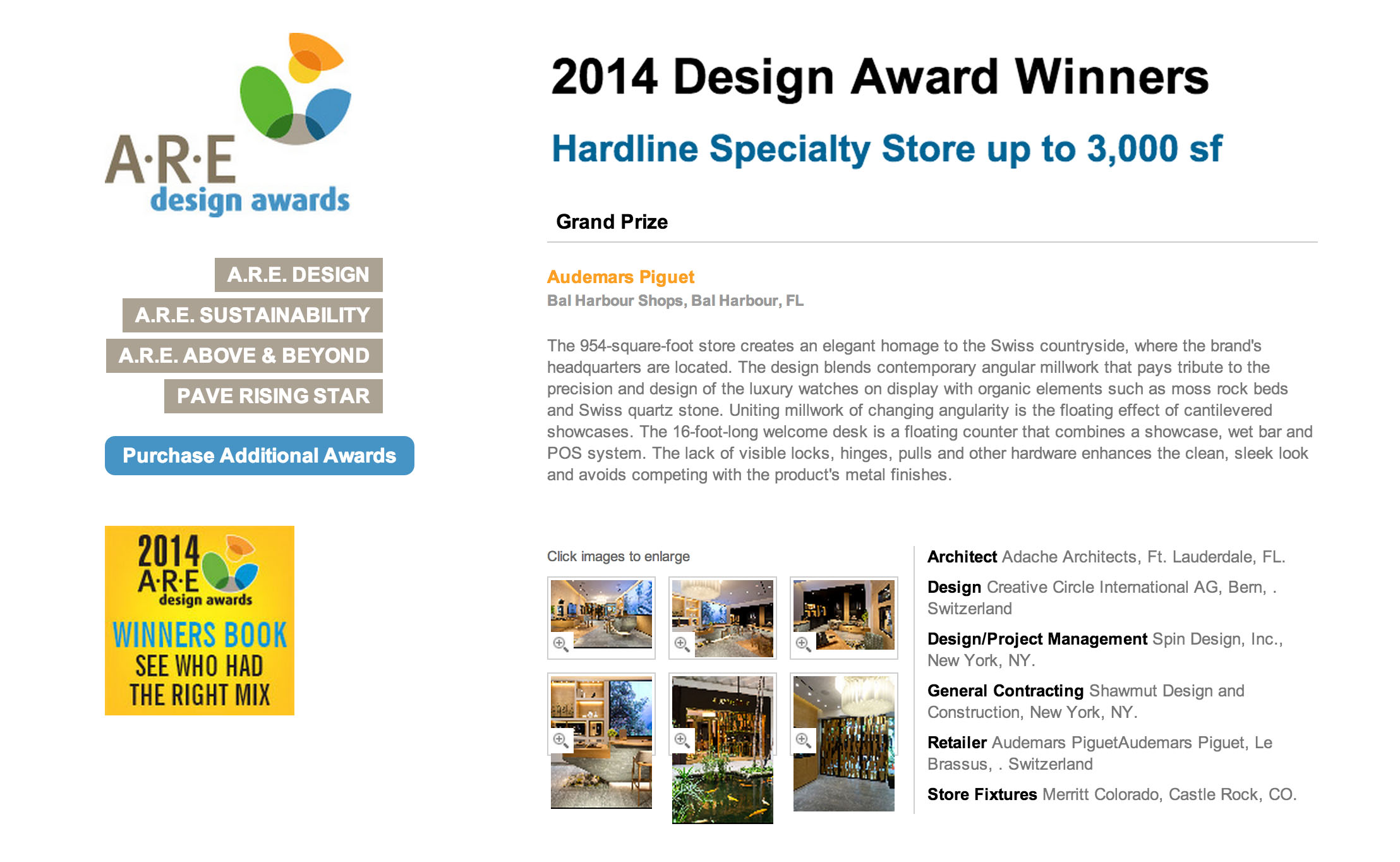 A·R·E
design awards

A.R.E. DESIGN

A.R.E. SUSTAINABILITY

A.R.E. ABOVE & BEYOND

PAVE RISING STAR

Purchase Additional Awards

2014
A·R·E
design awards
WINNERS BOOK
SEE WHO HAD
THE RIGHT MIX

2014 Design Award Winners

Hardline Specialty Store up to 3,000 sf

Grand Prize

Audemars Piguet

Bal Harbour Shops, Bal Harbour, FL

The 954-square-foot store creates an elegant homage to the Swiss countryside, where the brand's headquarters are located. The design blends contemporary angular millwork that pays tribute to the precision and design of the luxury watches on display with organic elements such as moss rock beds and Swiss quartz stone. Uniting millwork of changing angularity is the floating effect of cantilevered showcases. The 16-foot-long welcome desk is a floating counter that combines a showcase, wet bar and POS system. The lack of visible locks, hinges, pulls and other hardware enhances the clean, sleek look and avoids competing with the product's metal finishes.

Click images to enlarge

Architect Adache Architects, Ft. Lauderdale, FL.

Design Creative Circle International AG, Bern, . Switzerland

Design/Project Management Spin Design, Inc., New York, NY.

General Contracting Shawmut Design and Construction, New York, NY.

Retailer Audemars PiguetAudemars Piguet, Le Brassus, . Switzerland

Store Fixtures Merritt Colorado, Castle Rock, CO.